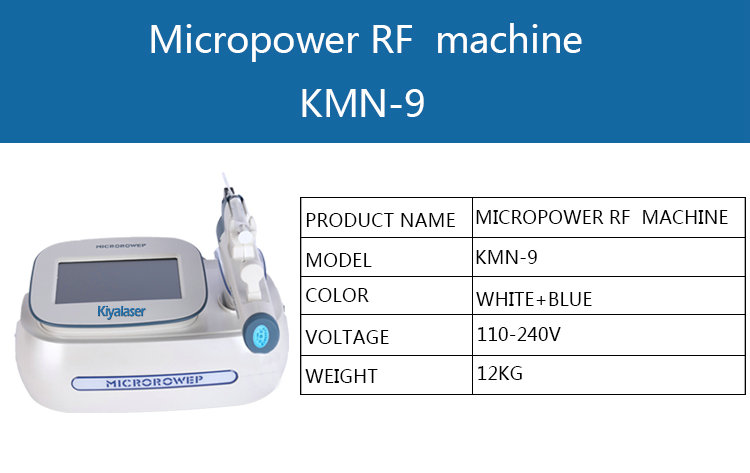 Micropower RF machine
KMN-9

MICROROWEP
Kiyalaser
MICROROWEP

| PRODUCT NAME | MICROPOWER RF MACHINE |
|---|---|
| MODEL | KMN-9 |
| COLOR | WHITE+BLUE |
| VOLTAGE | 110-240V |
| WEIGHT | 12KG |